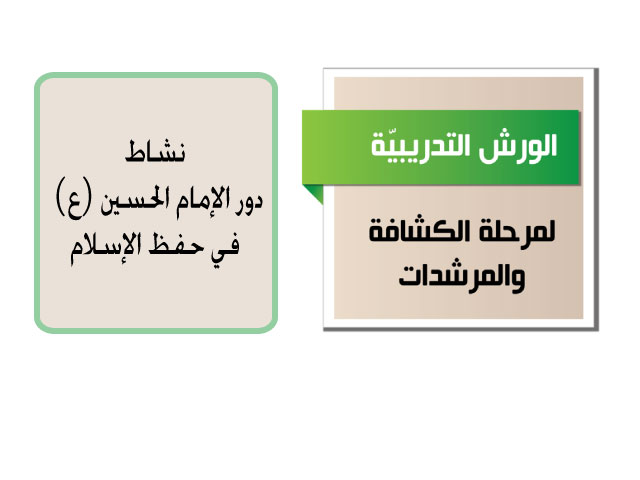 الورش التدريبيّة

لمرحلة الكشافة والمرشدات

نشاط
دور الإمام الحسين (ع)
في حفظ الإسلام